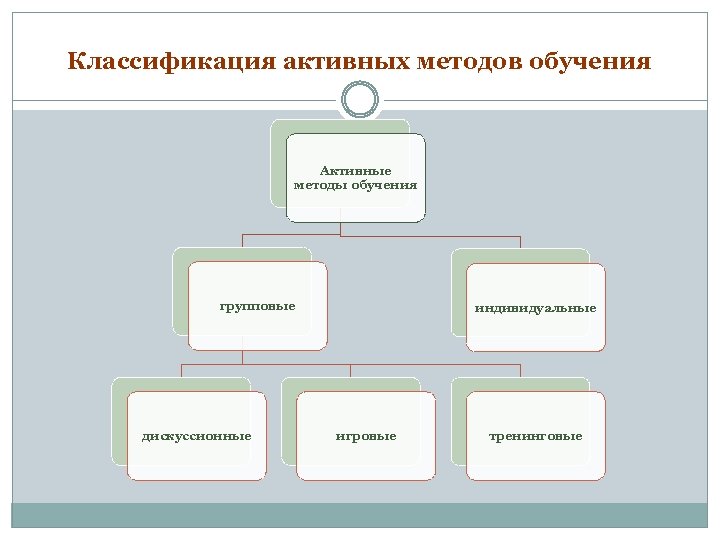 Классификация активных методов обучения

Активные методы обучения

групповые

индивидуальные

дискуссионные

игровые

тренинговые